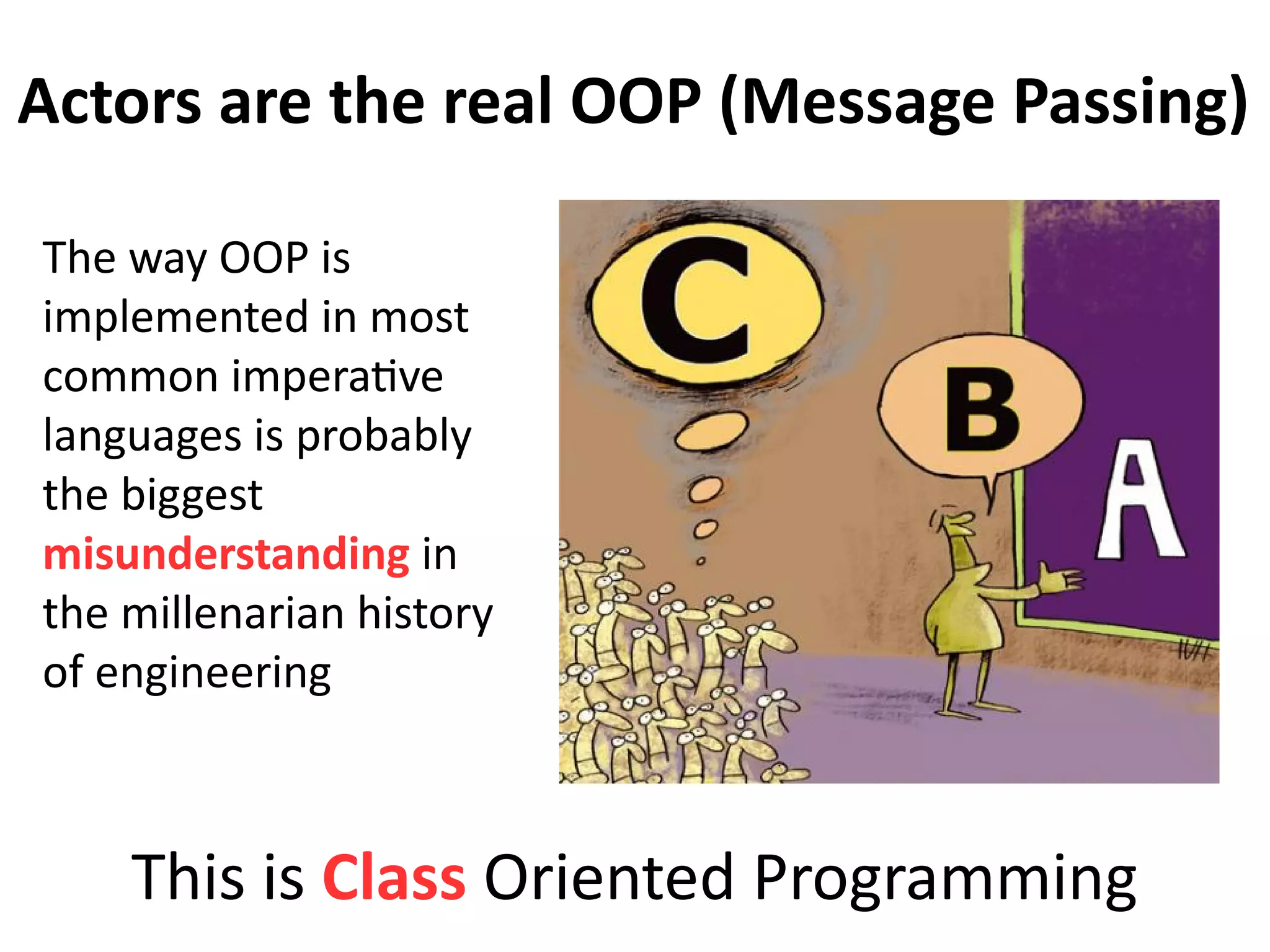 Actors are the real OOP (Message Passing)

The way OOP is implemented in most common imperative languages is probably the biggest misunderstanding in the millenarian history of engineering

C

B

A

This is Class Oriented Programming